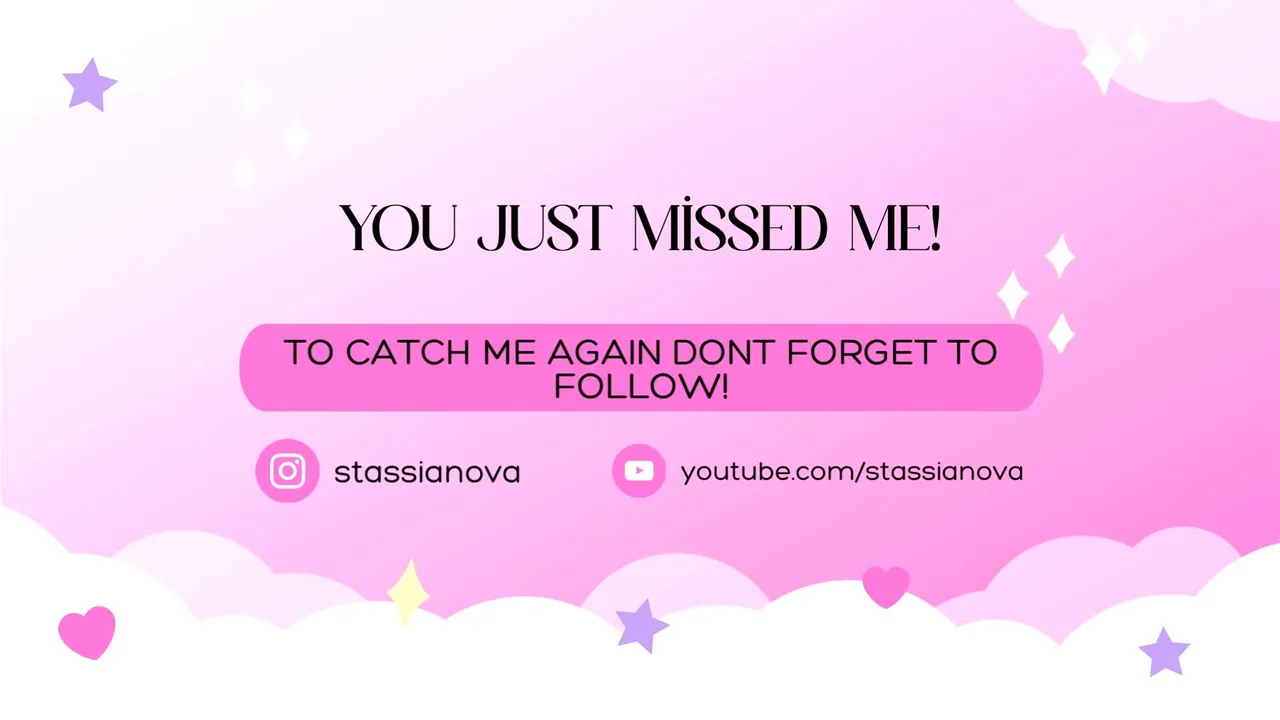 YOU JUST MİSSED ME!

TO CATCH ME AGAIN DONT FORGET TO FOLLOW!

stassianova

youtube.com/stassianova